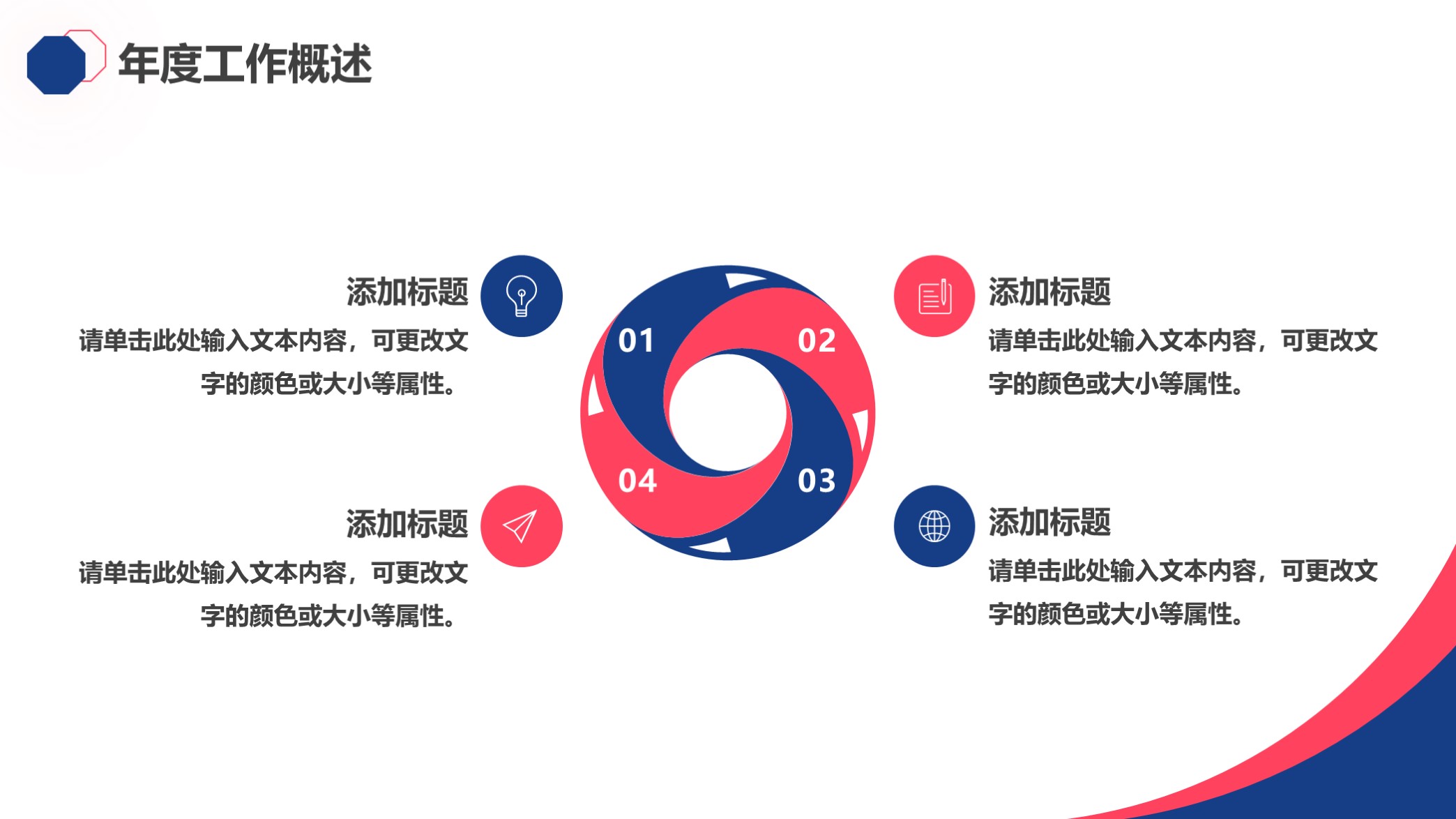 年度工作概述

添加标题
请单击此处输入文本内容，可更改文字的颜色或大小等属性。

01

02

添加标题
请单击此处输入文本内容，可更改文字的颜色或大小等属性。

04

03

添加标题
请单击此处输入文本内容，可更改文字的颜色或大小等属性。

添加标题
请单击此处输入文本内容，可更改文字的颜色或大小等属性。